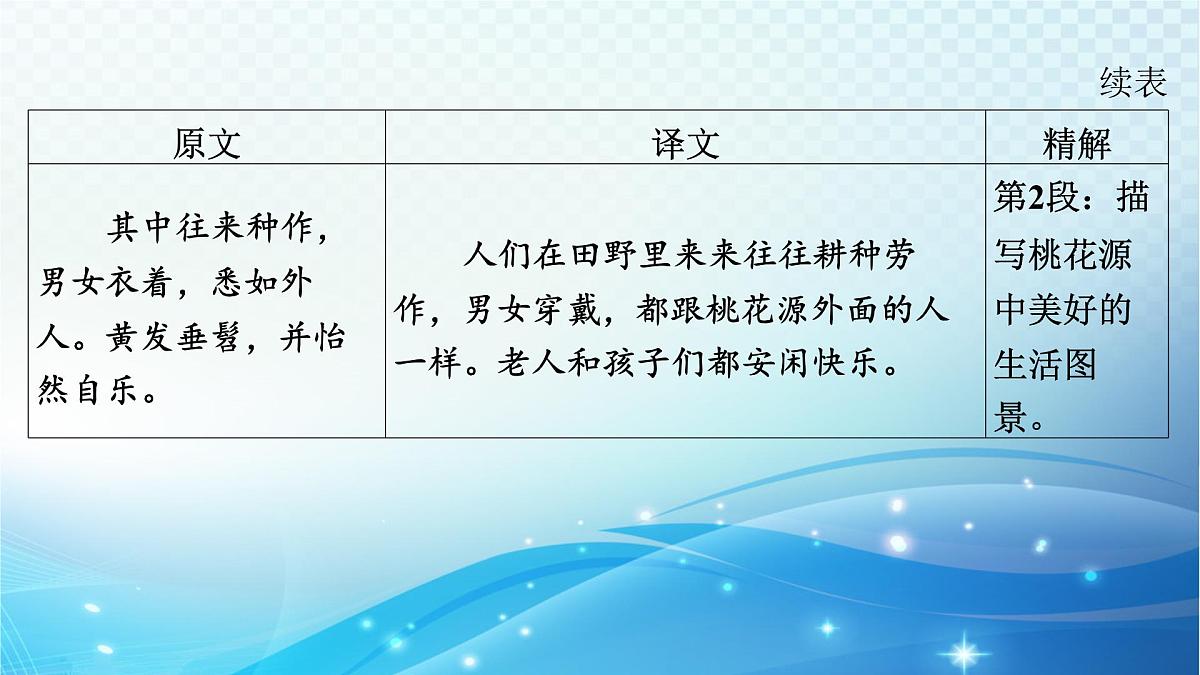 续表

| 原文 | 译文 | 精解 |
|---|---|---|
| 其中往来种作，男女衣着，悉如外人。黄发垂髫，并怡然自乐。 | 人们在田野里来来往往耕种劳作，男女穿戴，都跟桃花源外面的人一样。老人和孩子们都安闲快乐。 | 第2段：描写桃花源中美好的生活图景。 |